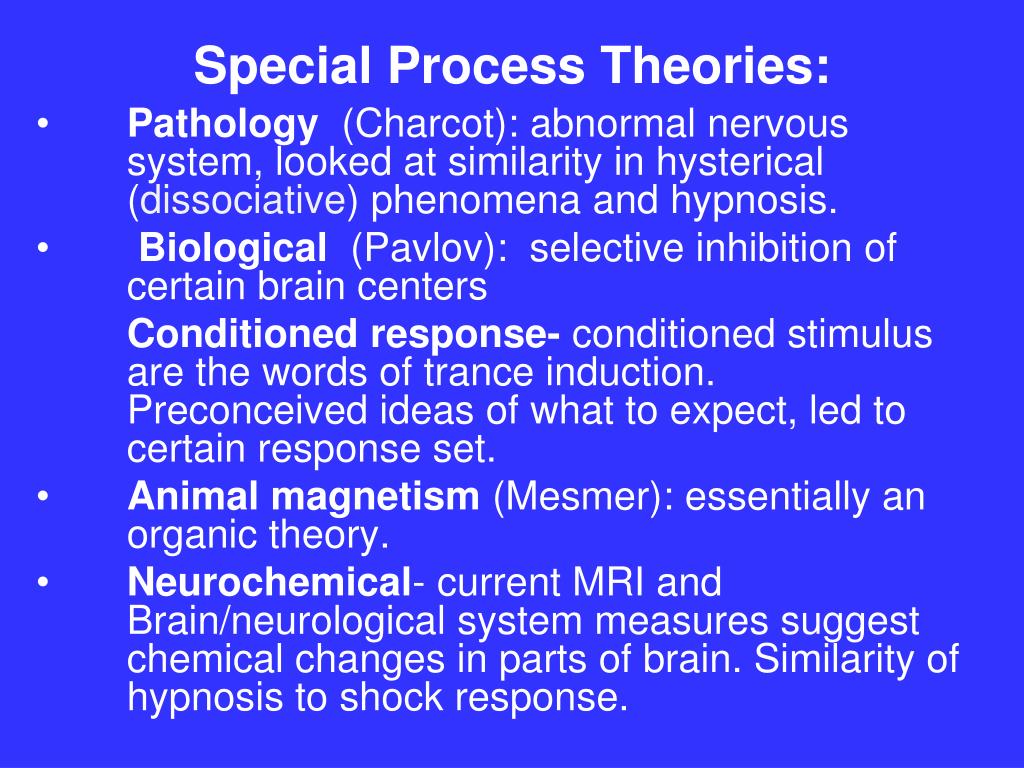 Special Process Theories:

• Pathology (Charcot): abnormal nervous system, looked at similarity in hysterical (dissociative) phenomena and hypnosis.

• Biological (Pavlov): selective inhibition of certain brain centers

Conditioned response- conditioned stimulus are the words of trance induction. Preconceived ideas of what to expect, led to certain response set.

• Animal magnetism (Mesmer): essentially an organic theory.

• Neurochemical- current MRI and Brain/neurological system measures suggest chemical changes in parts of brain. Similarity of hypnosis to shock response.